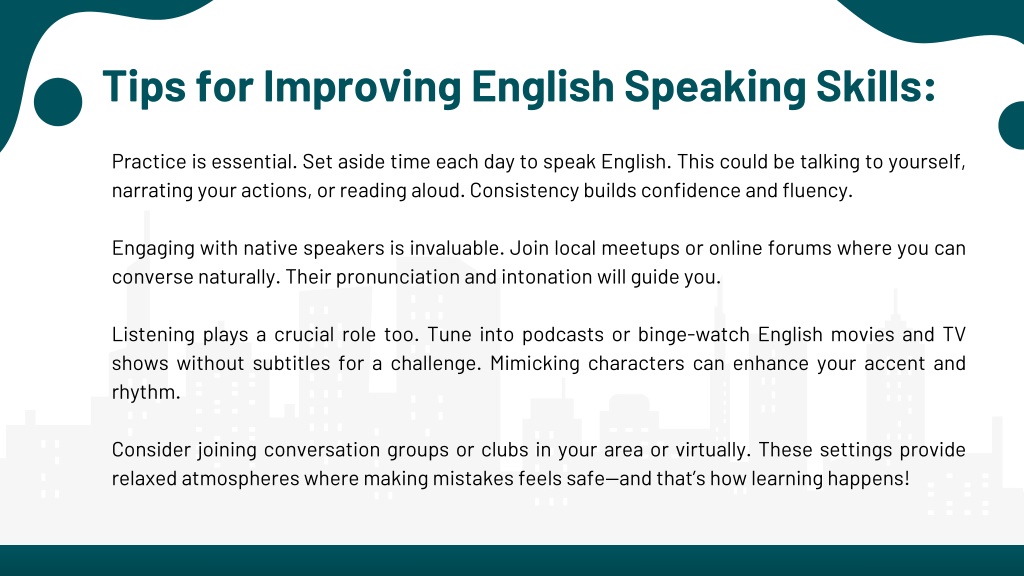 Tips for Improving English Speaking Skills:

Practice is essential. Set aside time each day to speak English. This could be talking to yourself, narrating your actions, or reading aloud. Consistency builds confidence and fluency.

Engaging with native speakers is invaluable. Join local meetups or online forums where you can converse naturally. Their pronunciation and intonation will guide you.

Listening plays a crucial role too. Tune into podcasts or binge-watch English movies and TV shows without subtitles for a challenge. Mimicking characters can enhance your accent and rhythm.

Consider joining conversation groups or clubs in your area or virtually. These settings provide relaxed atmospheres where making mistakes feels safe—and that's how learning happens!